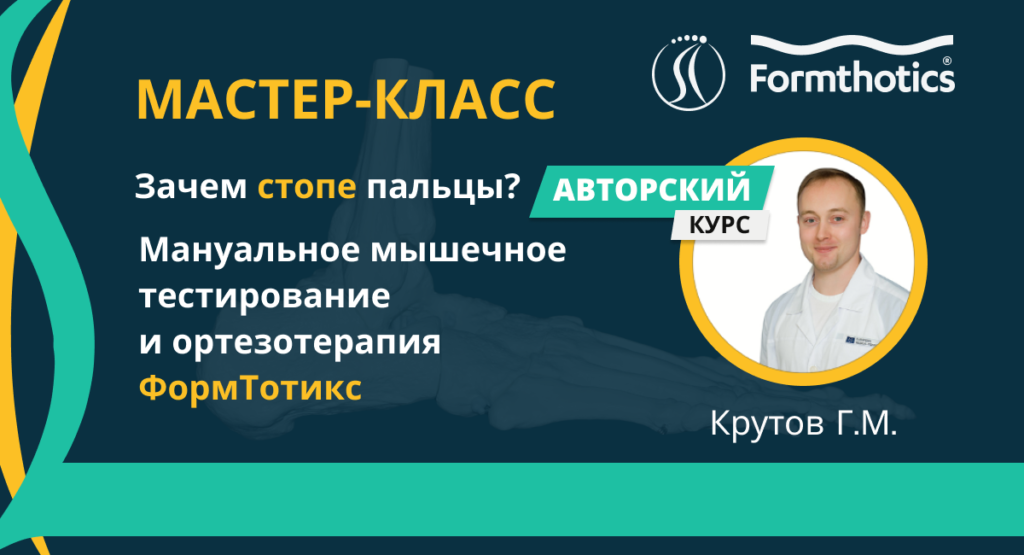 Formthotics®

МАСТЕР-КЛАСС

Зачем стопе пальцы?

АВТОРСКИЙ КУРС

Мануальное мышечное тестирование и ортезотерапия ФормТотикс

Крутов Г.М.